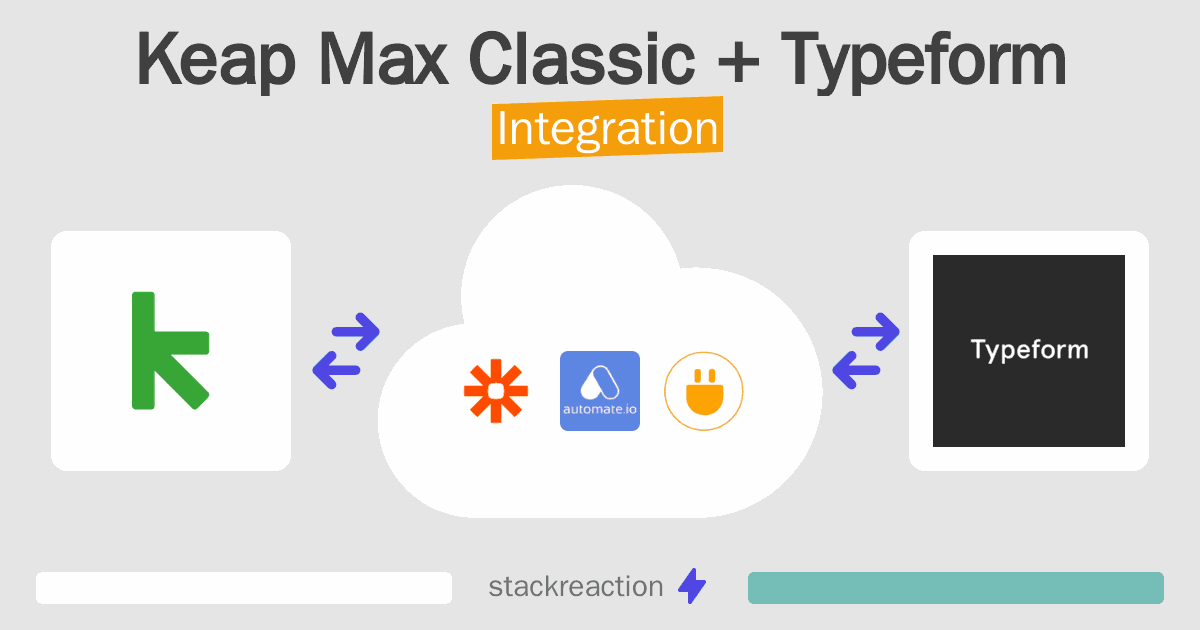 Keap Max Classic + Typeform

Integration

automate.io

Typeform

stackreaction